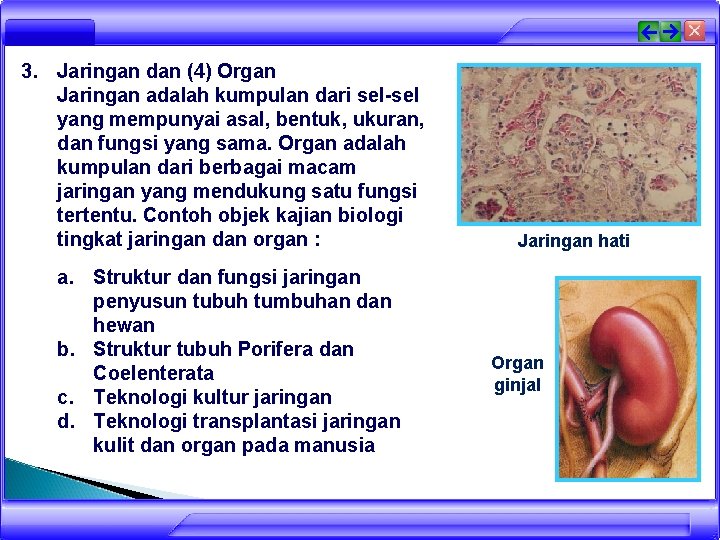 3. Jaringan dan (4) Organ
Jaringan adalah kumpulan dari sel-sel yang mempunyai asal, bentuk, ukuran, dan fungsi yang sama. Organ adalah kumpulan dari berbagai macam jaringan yang mendukung satu fungsi tertentu. Contoh objek kajian biologi tingkat jaringan dan organ :

a. Struktur dan fungsi jaringan penyusun tubuh tumbuhan dan hewan
b. Struktur tubuh Porifera dan Coelenterata
c. Teknologi kultur jaringan
d. Teknologi transplantasi jaringan kulit dan organ pada manusia

Jaringan hati

Organ ginjal